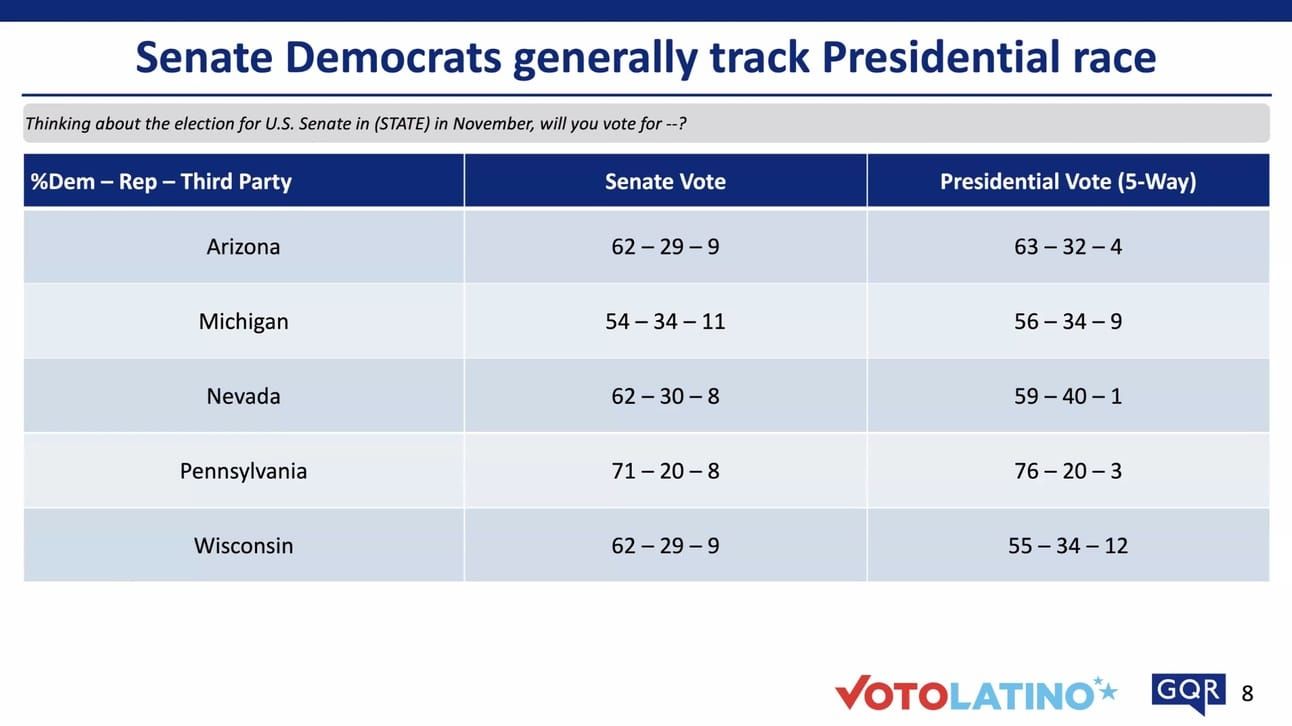 Senate Democrats generally track Presidential race

Thinking about the election for U.S. Senate in (STATE) in November, will you vote for --?

| %Dem – Rep – Third Party | Senate Vote | Presidential Vote (5-Way) |
|---|---|---|
| Arizona | 62 – 29 – 9 | 63 – 32 – 4 |
| Michigan | 54 – 34 – 11 | 56 – 34 – 9 |
| Nevada | 62 – 30 – 8 | 59 – 40 – 1 |
| Pennsylvania | 71 – 20 – 8 | 76 – 20 – 3 |
| Wisconsin | 62 – 29 – 9 | 55 – 34 – 12 |

VOTOLATINO GQR 8